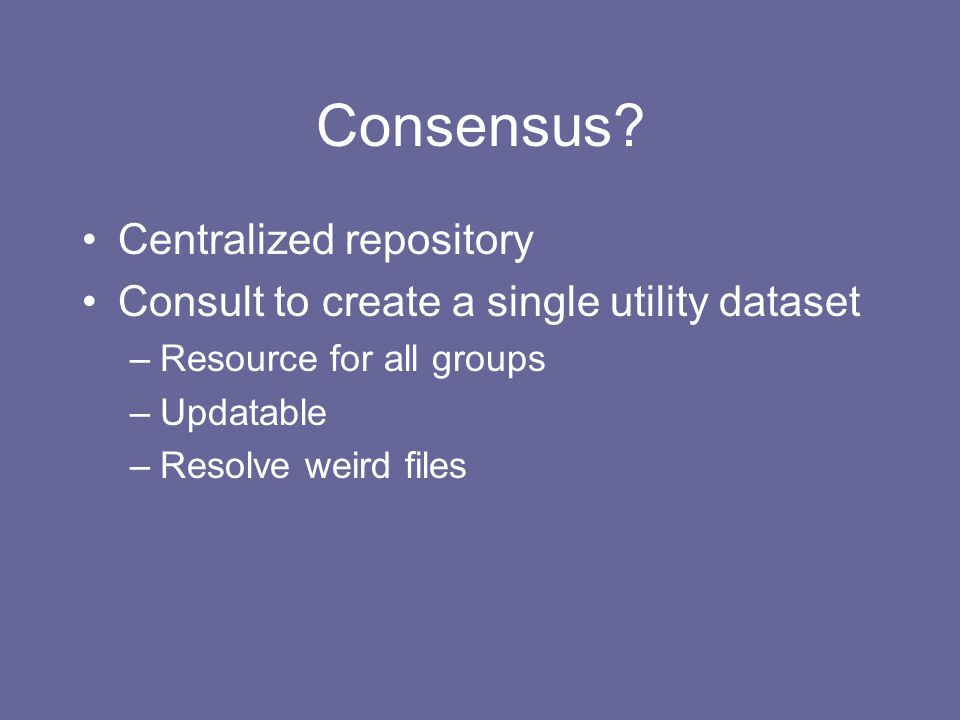 Consensus?

• Centralized repository
• Consult to create a single utility dataset
– Resource for all groups
– Updatable
– Resolve weird files